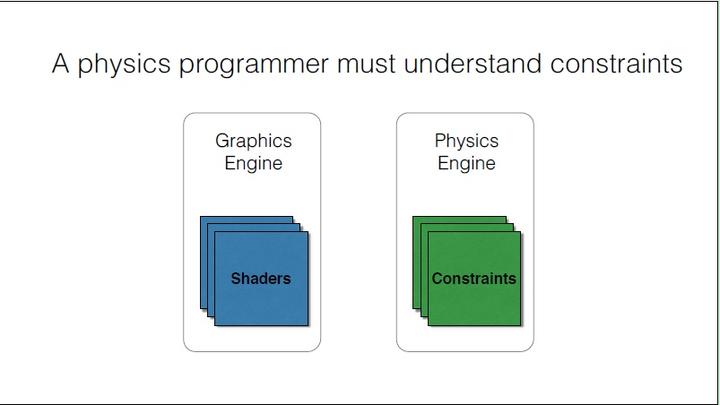 A physics programmer must understand constraints

Graphics Engine

Shaders

Physics Engine

Constraints